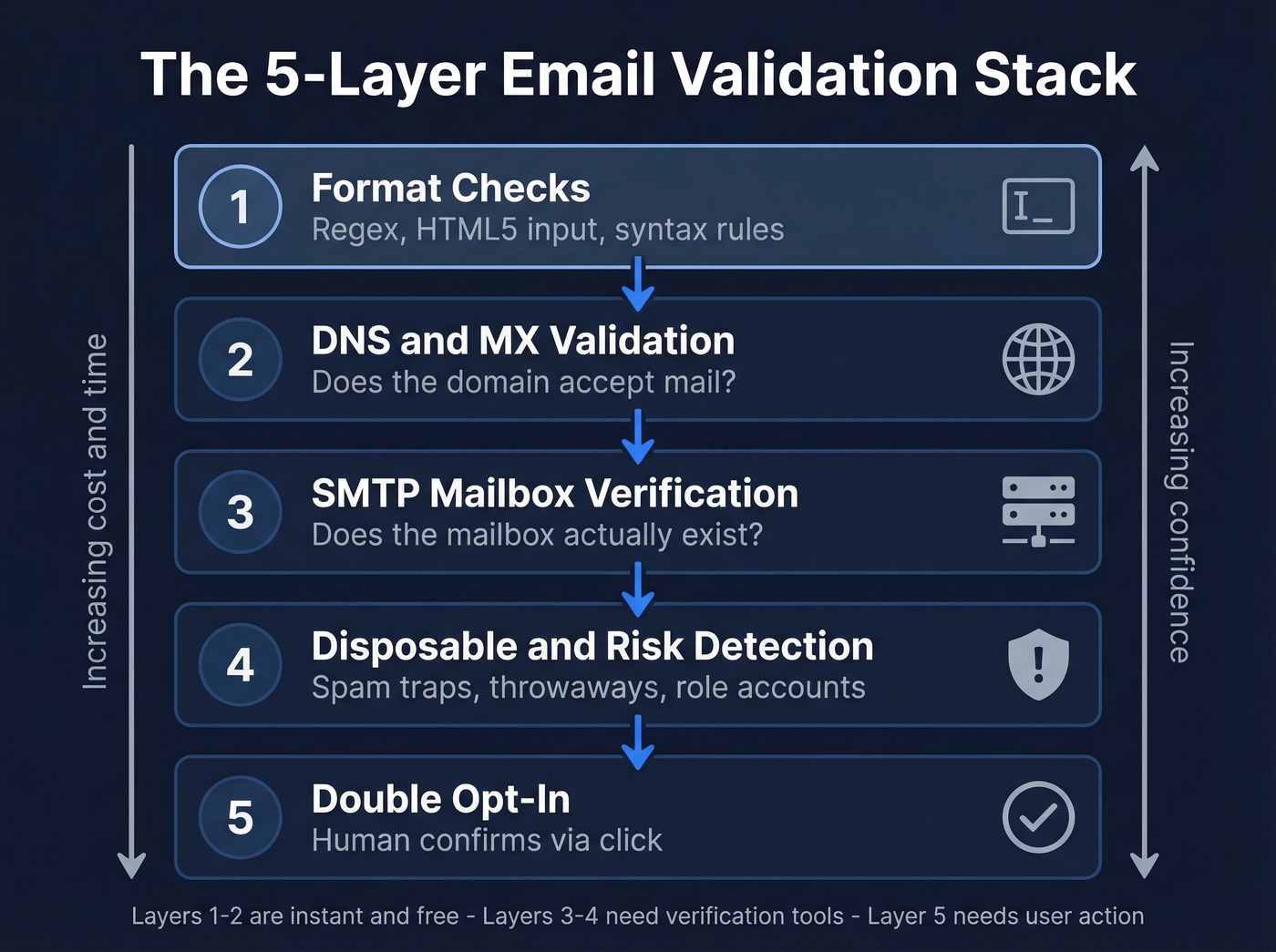 The 5-Layer Email Validation Stack

Increasing cost and time

1 Format Checks
Regex, HTML5 input, syntax rules

2 DNS and MX Validation
Does the domain accept mail?

3 SMTP Mailbox Verification
Does the mailbox actually exist?

4 Disposable and Risk Detection
Spam traps, throwaways, role accounts

5 Double Opt-In
Human confirms via click

Increasing confidence

Layers 1-2 are instant and free - Layers 3-4 need verification tools - Layer 5 needs user action